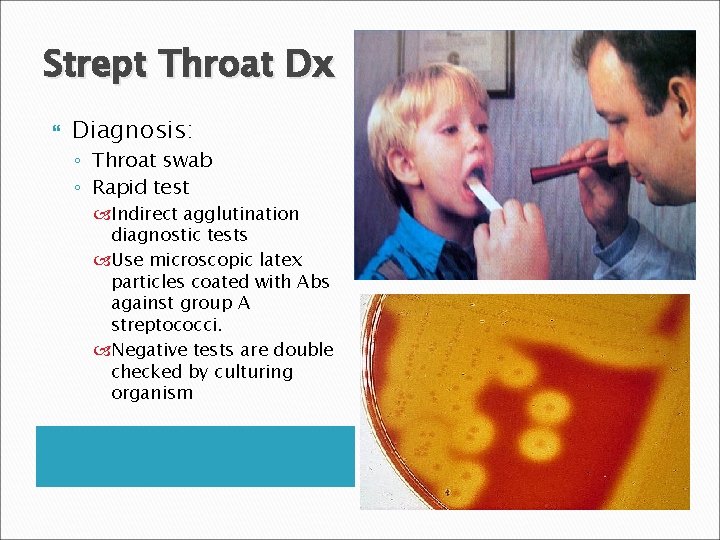 Strept Throat Dx

Diagnosis:
◦ Throat swab
◦ Rapid test
Indirect agglutination diagnostic tests
Use microscopic latex particles coated with Abs against group A streptococci.
Negative tests are double checked by culturing organism